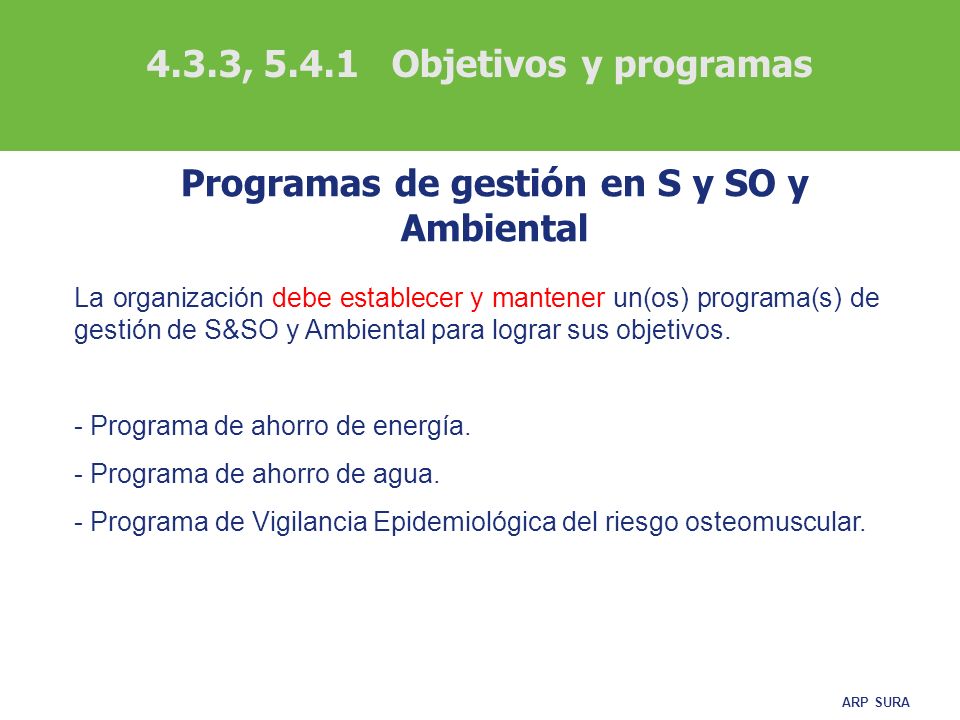 4.3.3, 5.4.1 Objetivos y programas

Programas de gestión en S y SO y Ambiental

La organización debe establecer y mantener un(os) programa(s) de gestión de S&SO y Ambiental para lograr sus objetivos.

- Programa de ahorro de energía.

- Programa de ahorro de agua.

- Programa de Vigilancia Epidemiológica del riesgo osteomuscular.

ARP SURA